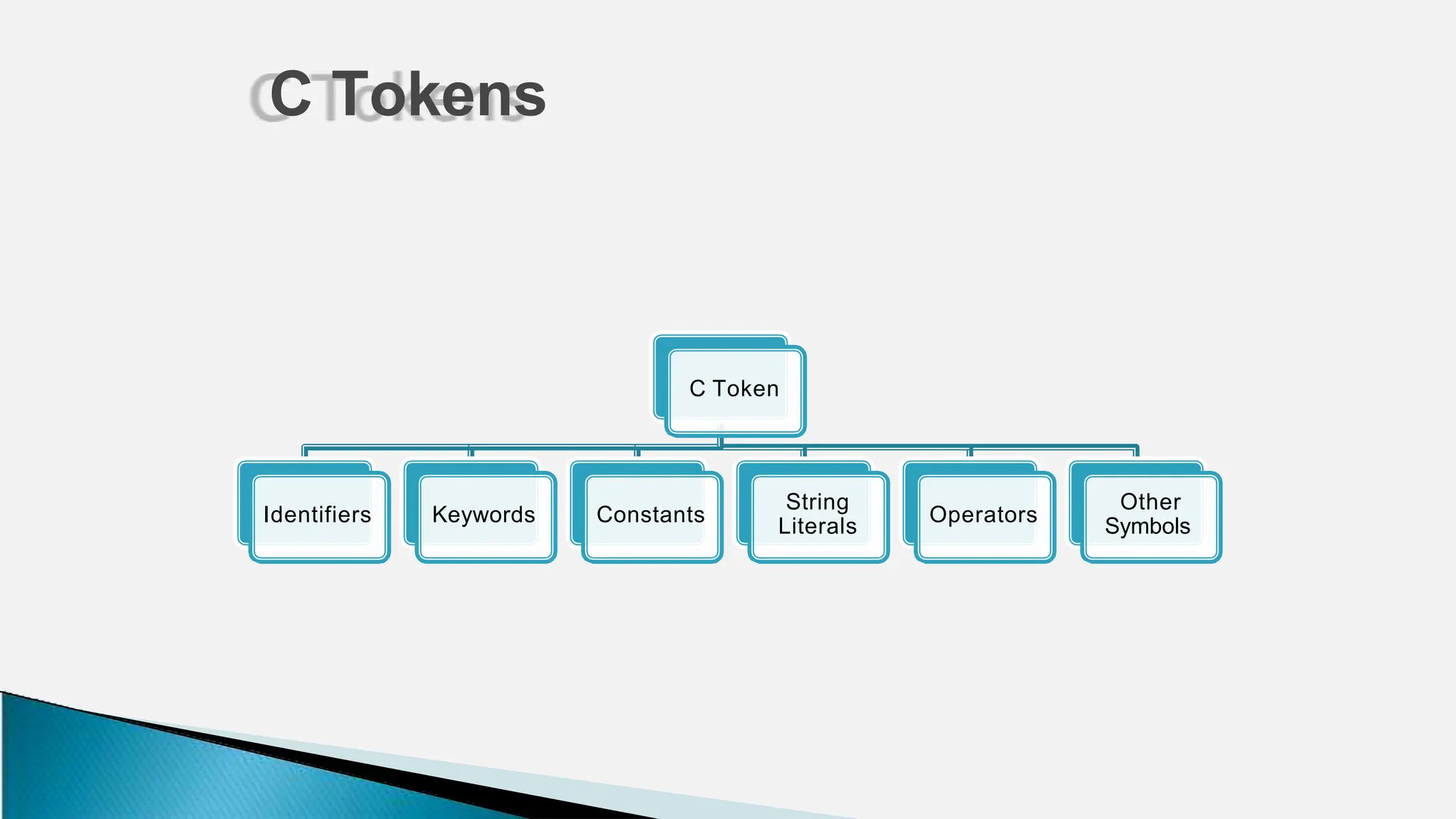 C Tokens

C Token

Identifiers

Keywords

Constants

String Literals

Operators

Other Symbols